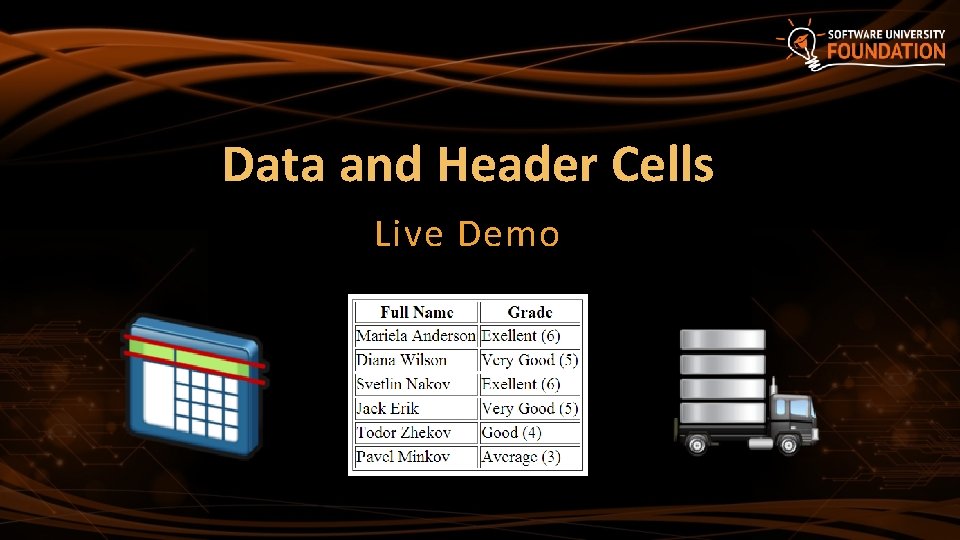 SOFTWARE UNIVERSITY FOUNDATION

Data and Header Cells

Live Demo

| Full Name | Grade |
|---|---|
| Mariela Anderson | Exellent (6) |
| Diana Wilson | Very Good (5) |
| Svetlin Nakov | Exellent (6) |
| Jack Erik | Very Good (5) |
| Todor Zhekov | Good (4) |
| Pavel Minkov | Average (3) |